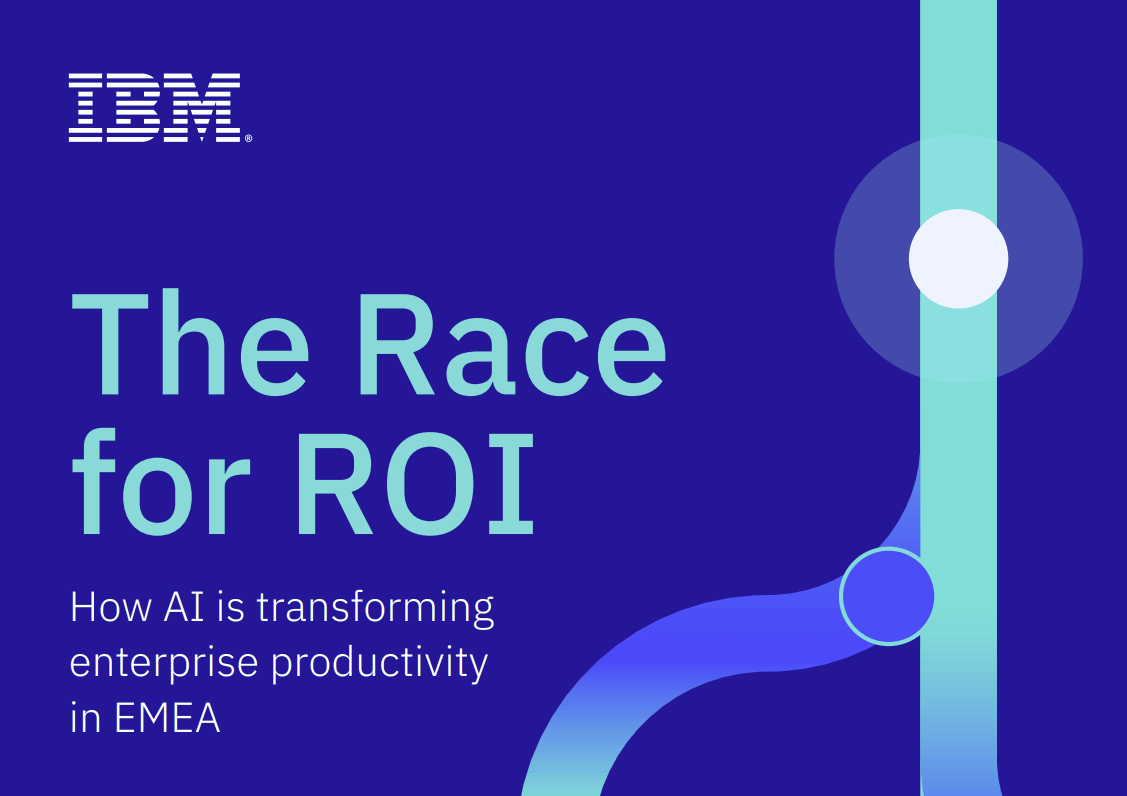 IBM®

The Race for ROI

How AI is transforming enterprise productivity in EMEA